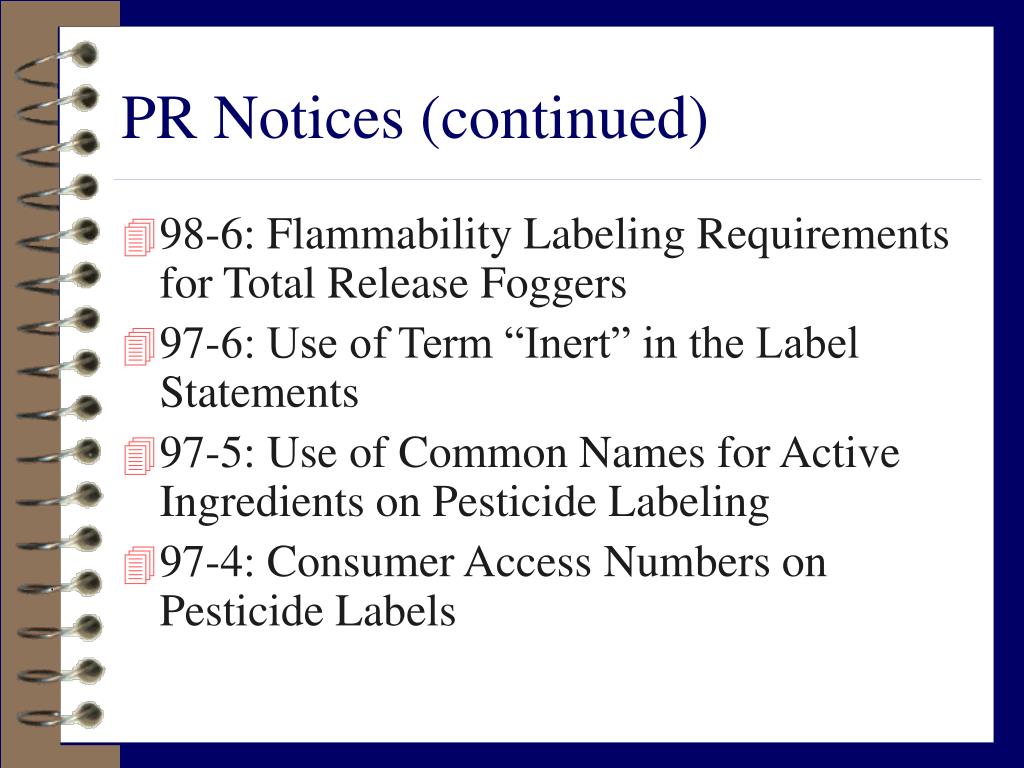 PR Notices (continued)

98-6: Flammability Labeling Requirements for Total Release Foggers

97-6: Use of Term “Inert” in the Label Statements

97-5: Use of Common Names for Active Ingredients on Pesticide Labeling

97-4: Consumer Access Numbers on Pesticide Labels